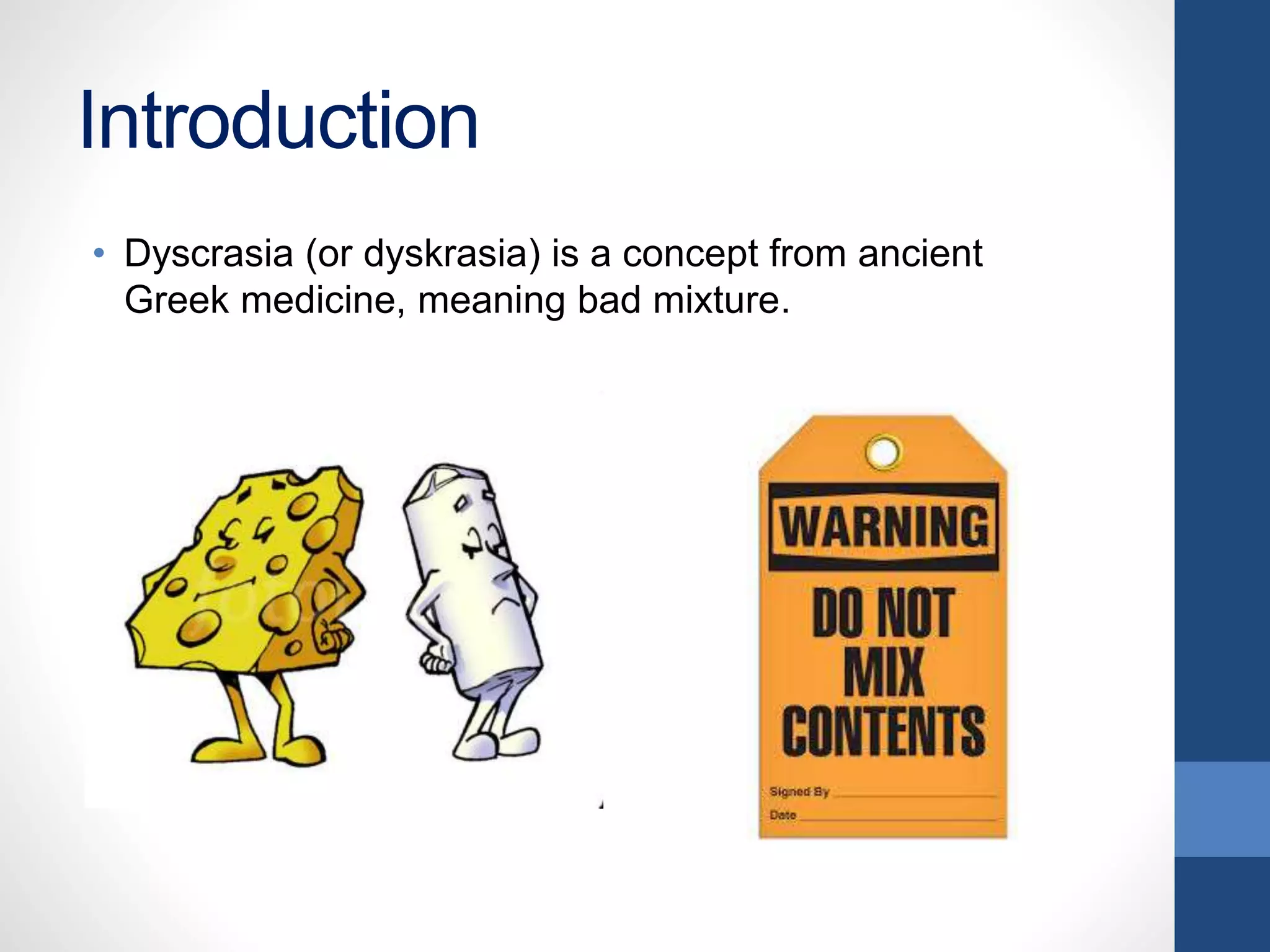 Introduction

• Dyscrasia (or dyskrasia) is a concept from ancient Greek medicine, meaning bad mixture.

WARNING

DO NOT MIX CONTENTS

Signed By

Date